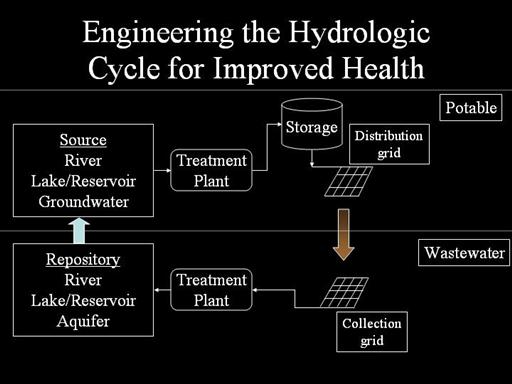 Engineering the Hydrologic Cycle for Improved Health

Potable

Source
River
Lake/Reservoir
Groundwater

Treatment Plant

Storage

Distribution grid

Wastewater

Repository
River
Lake/Reservoir
Aquifer

Treatment Plant

Collection grid